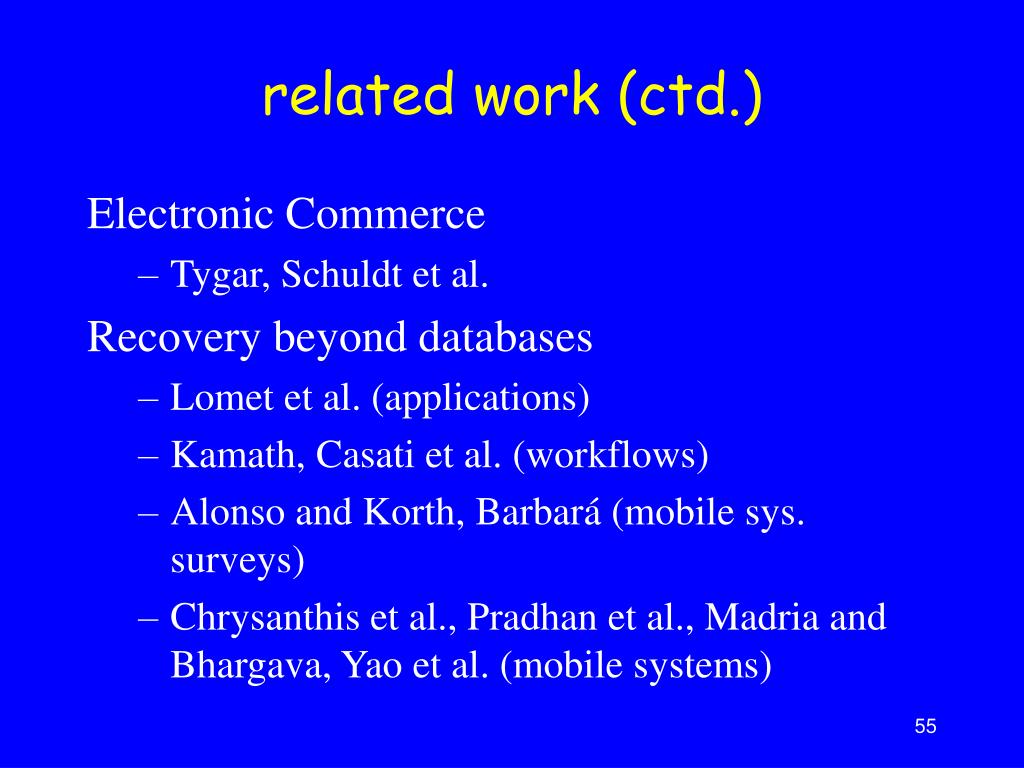 related work (ctd.)

Electronic Commerce
– Tygar, Schuldt et al.

Recovery beyond databases
– Lomet et al. (applications)
– Kamath, Casati et al. (workflows)
– Alonso and Korth, Barbará (mobile sys. surveys)
– Chrysanthis et al., Pradhan et al., Madria and Bhargava, Yao et al. (mobile systems)

55